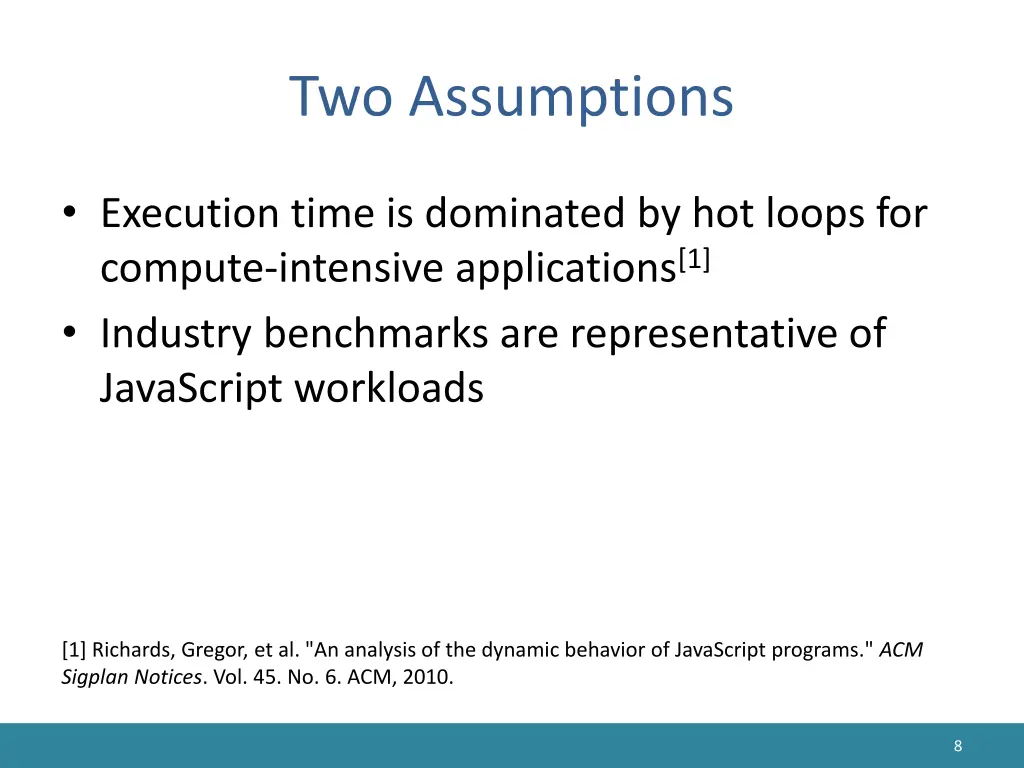 Two Assumptions

• Execution time is dominated by hot loops for compute-intensive applications$^{[1]}$
• Industry benchmarks are representative of JavaScript workloads

[1] Richards, Gregor, et al. "An analysis of the dynamic behavior of JavaScript programs." ACM Sigplan Notices. Vol. 45. No. 6. ACM, 2010.

8